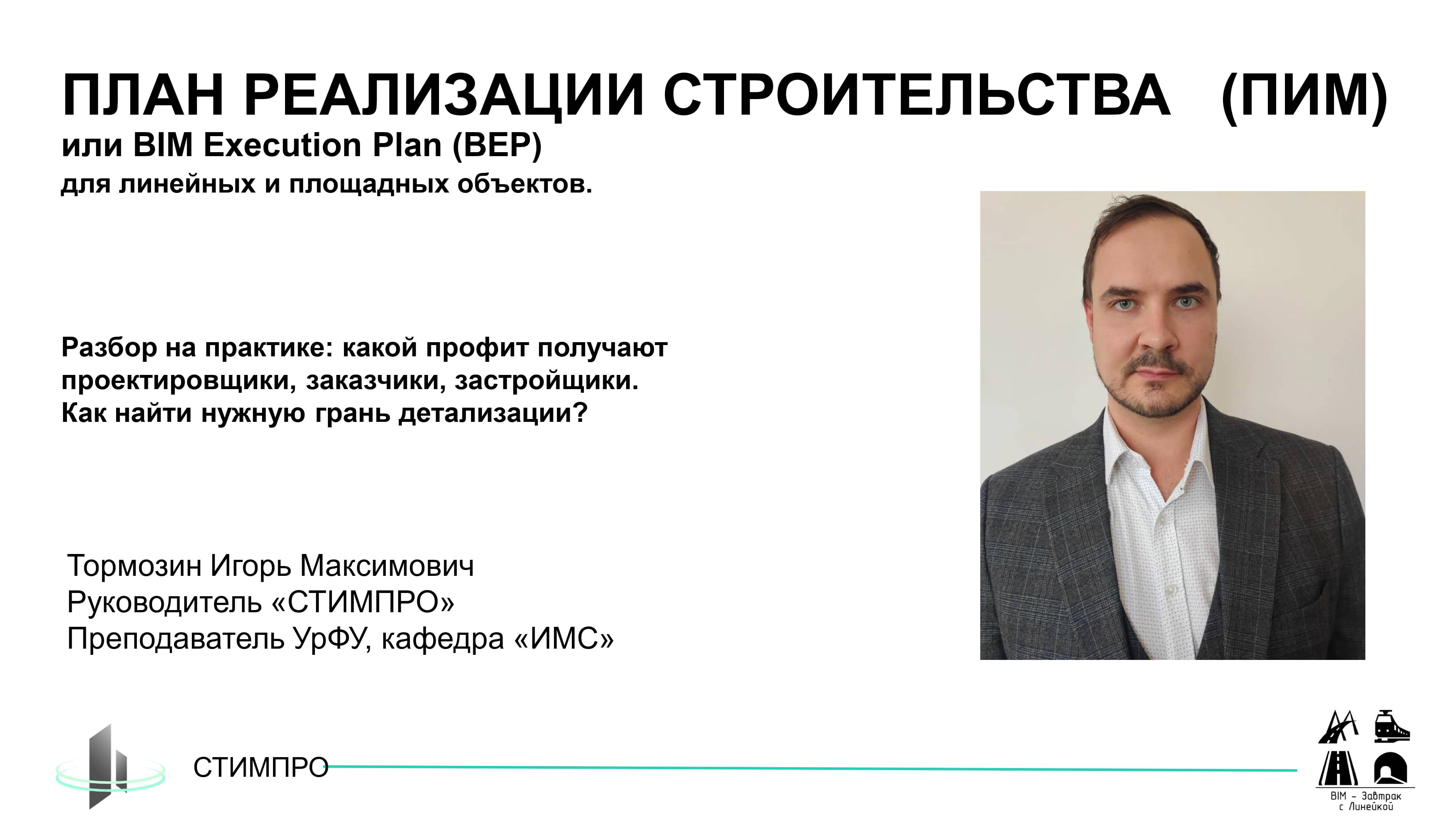 ПЛАН РЕАЛИЗАЦИИ СТРОИТЕЛЬСТВА (ПИМ)
или BIM Execution Plan (BEP)
для линейных и площадных объектов.

Разбор на практике: какой профит получают проектировщики, заказчики, застройщики.
Как найти нужную грань детализации?

Тормозин Игорь Максимович
Руководитель «СТИМПРО»
Преподаватель УрФУ, кафедра «ИМС»

СТИМПРО

BIM - Завтрак с Линейкой